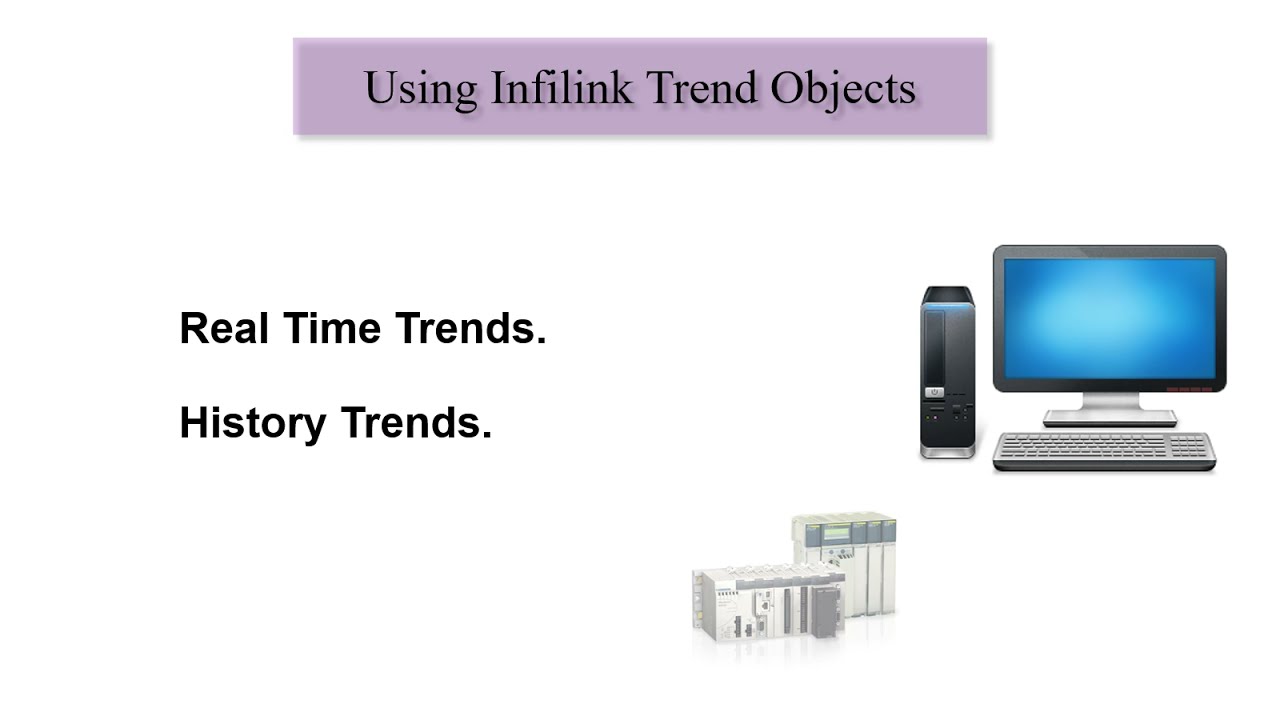 Using Infilink Trend Objects

Real Time Trends.

History Trends.